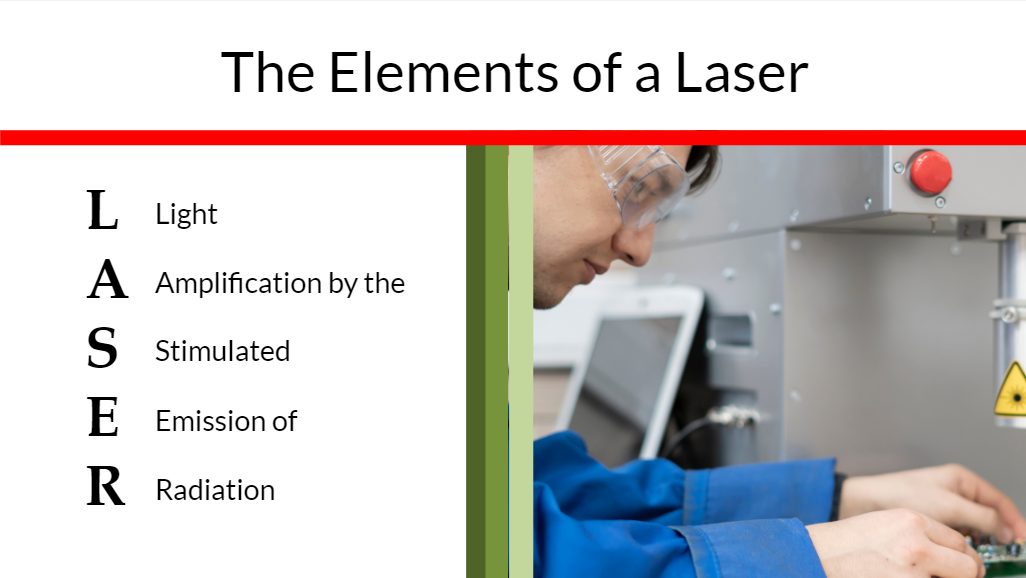 The Elements of a Laser

L Light

A Amplification by the

S Stimulated

E Emission of

R Radiation